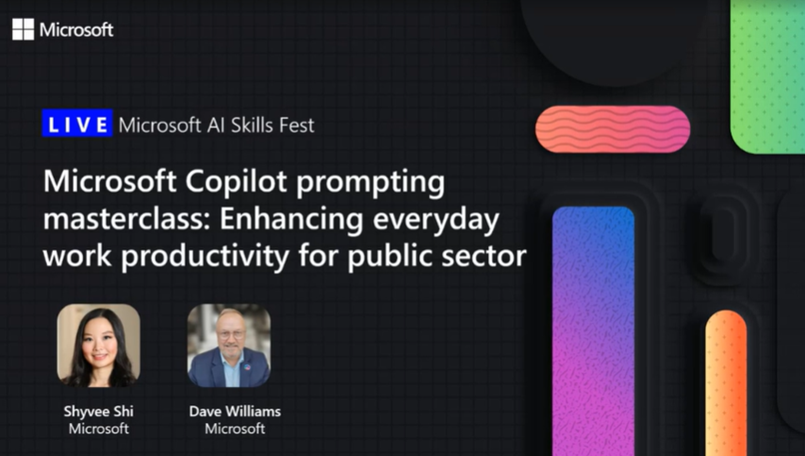 Microsoft

LIVE Microsoft AI Skills Fest

Microsoft Copilot prompting masterclass: Enhancing everyday work productivity for public sector

Shyvee Shi
Microsoft

Dave Williams
Microsoft